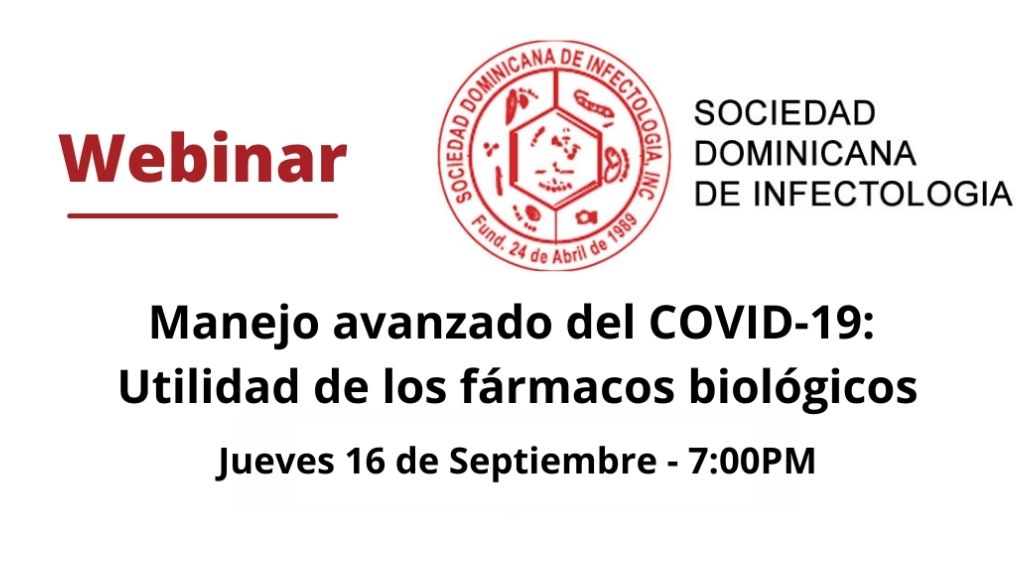 Webinar

SOCIEDAD DOMINICANA DE INFECTOLOGIA, INC
Fund. 24 de Abril de 1989

SOCIEDAD DOMINICANA DE INFECTOLOGIA

Manejo avanzado del COVID-19: Utilidad de los fármacos biológicos

Jueves 16 de Septiembre - 7:00PM